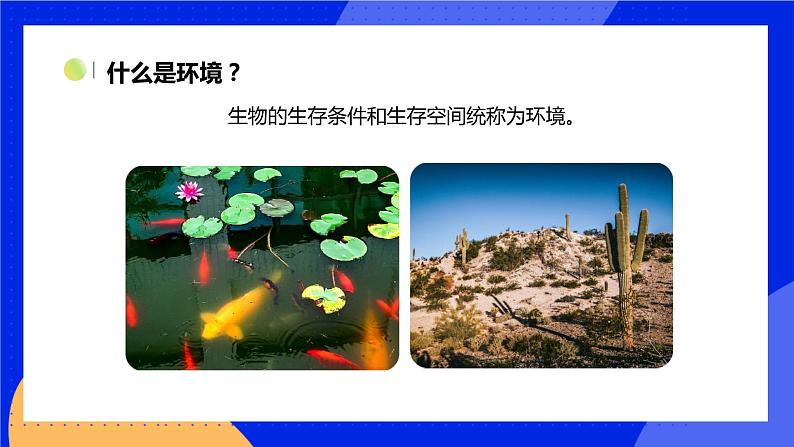 什么是环境？

生物的生存条件和生存空间统称为环境。